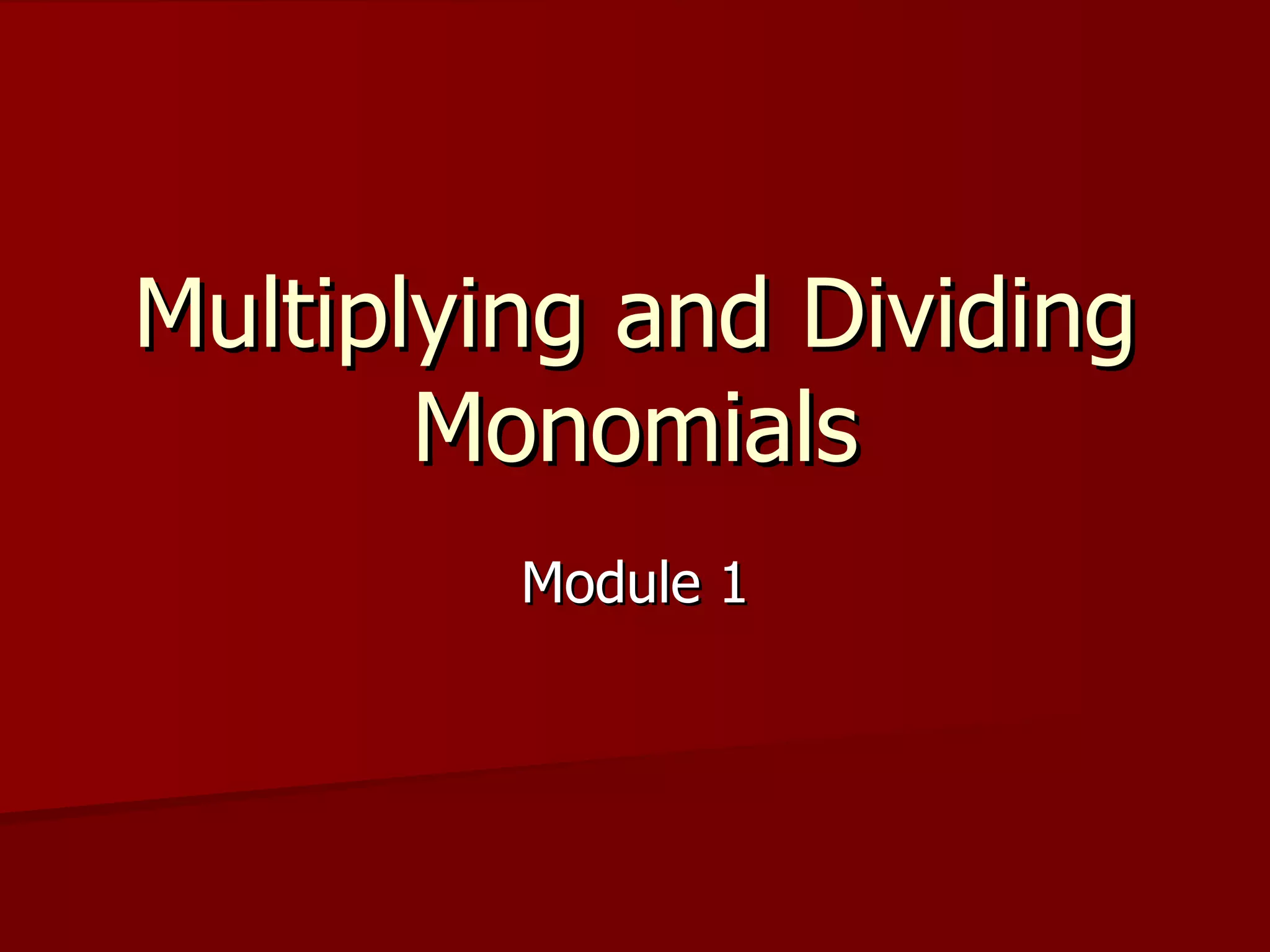 Multiplying and Dividing Monomials

Module 1